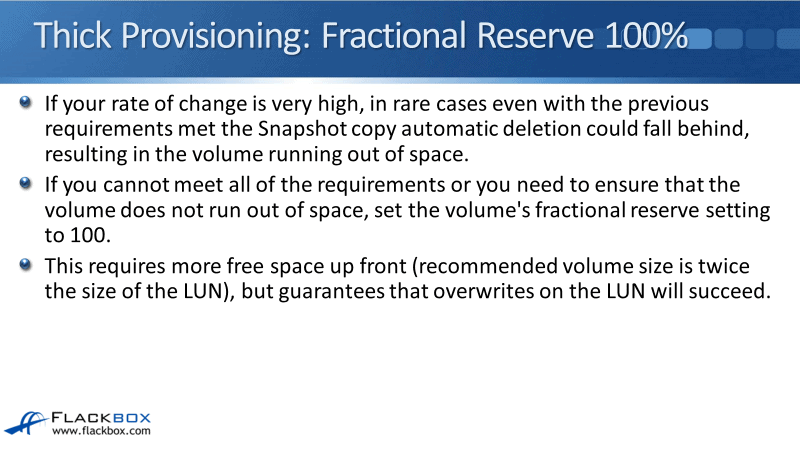 Thick Provisioning: Fractional Reserve 100%

If your rate of change is very high, in rare cases even with the previous requirements met the Snapshot copy automatic deletion could fall behind, resulting in the volume running out of space.

If you cannot meet all of the requirements or you need to ensure that the volume does not run out of space, set the volume's fractional reserve setting to 100.

This requires more free space up front (recommended volume size is twice the size of the LUN), but guarantees that overwrites on the LUN will succeed.

FLACKBOX
www.flackbox.com